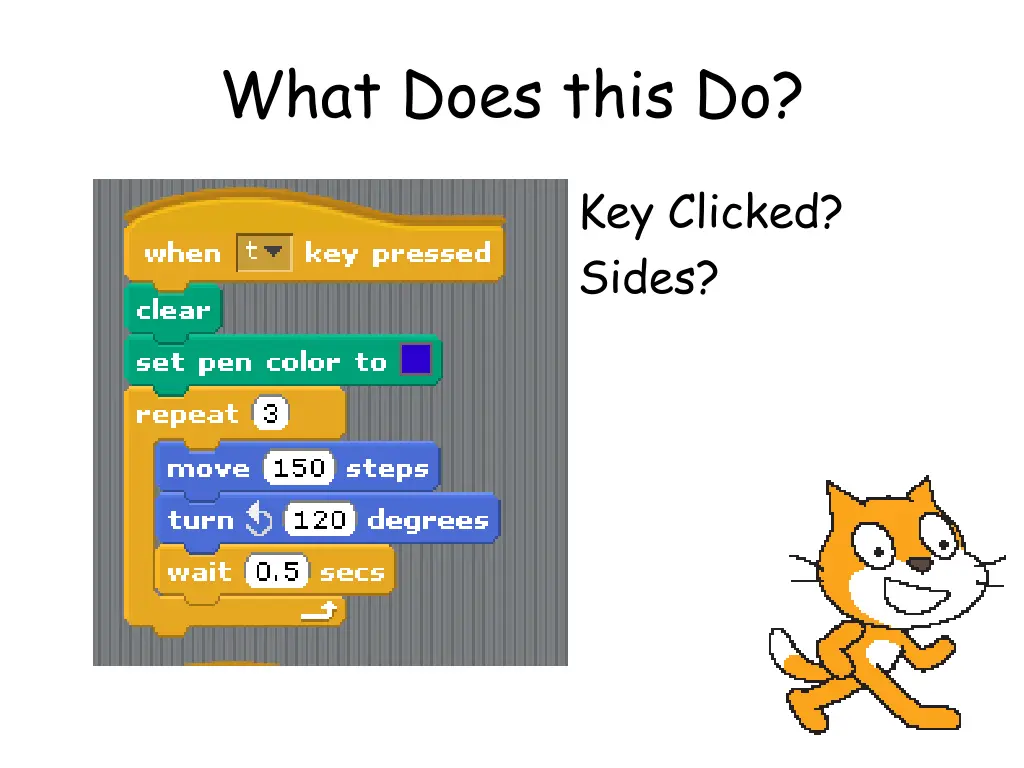 What Does this Do?

when t key pressed
clear
set pen color to
repeat 3
move 150 steps
turn 120 degrees
wait 0.5 secs

Key Clicked?
Sides?